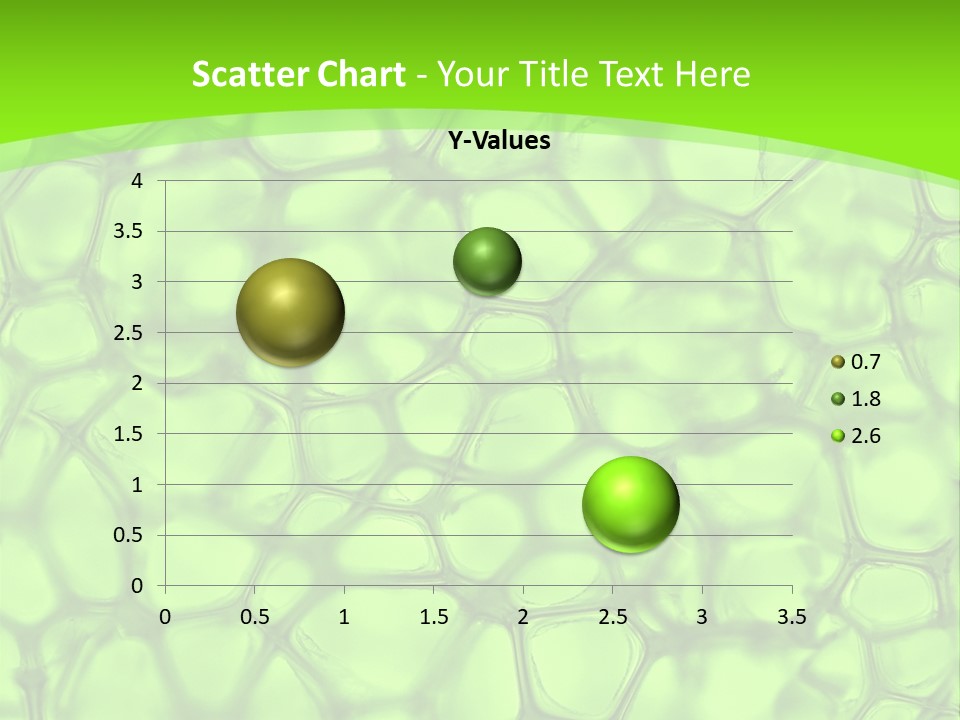 Scatter Chart - Your Title Text Here

Y-Values

4
3.5
3
2.5
2
1.5
1
0.5
0

0 0.5 1 1.5 2 2.5 3 3.5

0.7
1.8
2.6